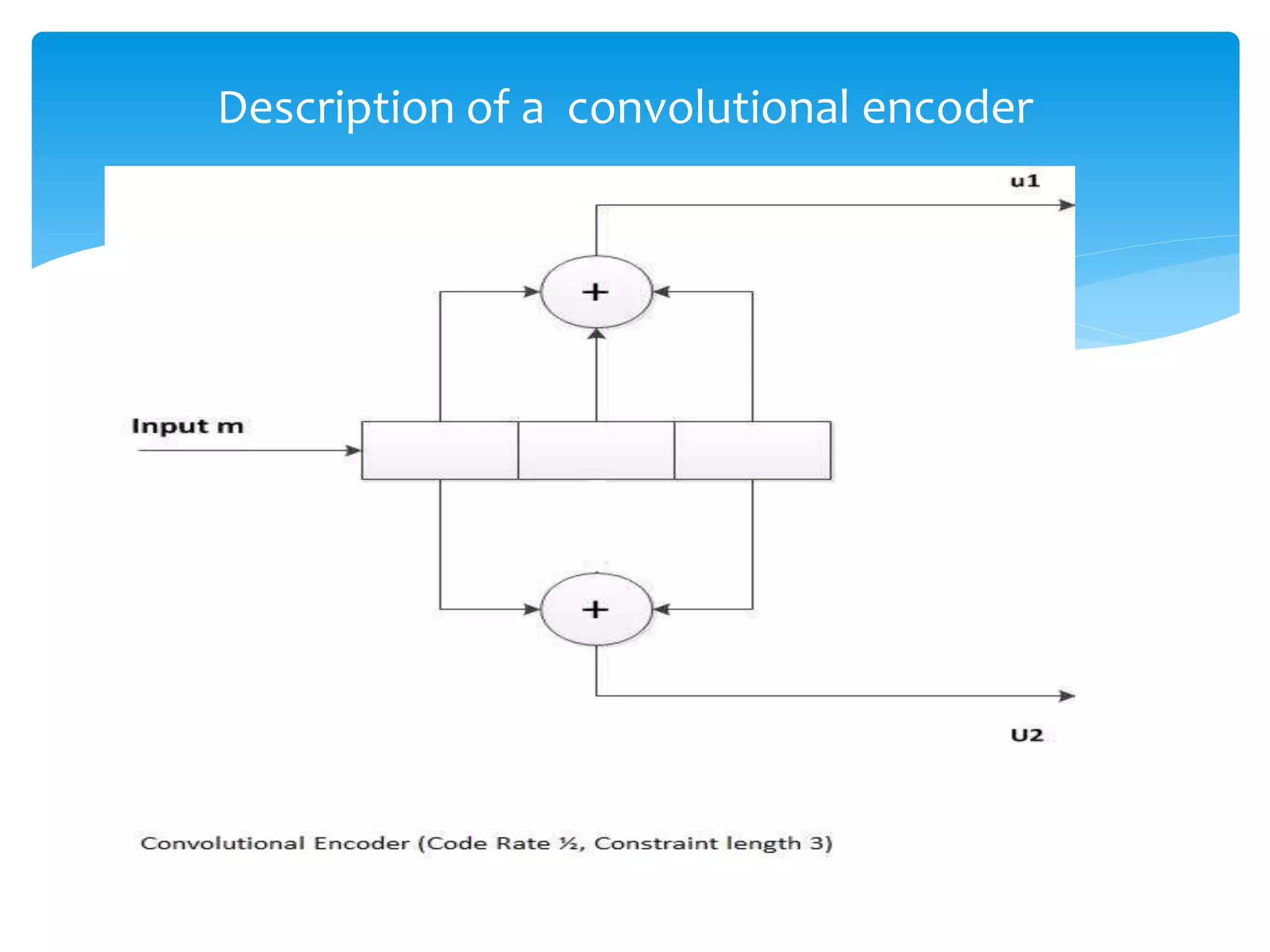 Description of a convolutional encoder

u1

+

Input m

+

U2

Convolutional Encoder (Code Rate ½, Constraint length 3)